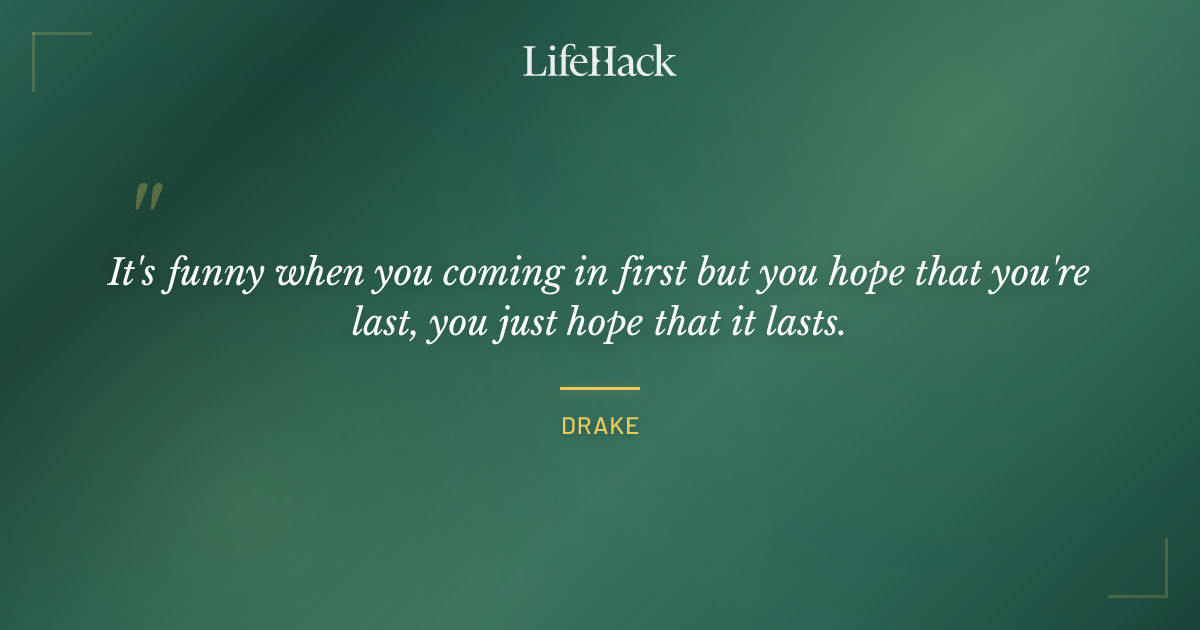 LifeHack

"

It's funny when you coming in first but you hope that you're last, you just hope that it lasts.

DRAKE